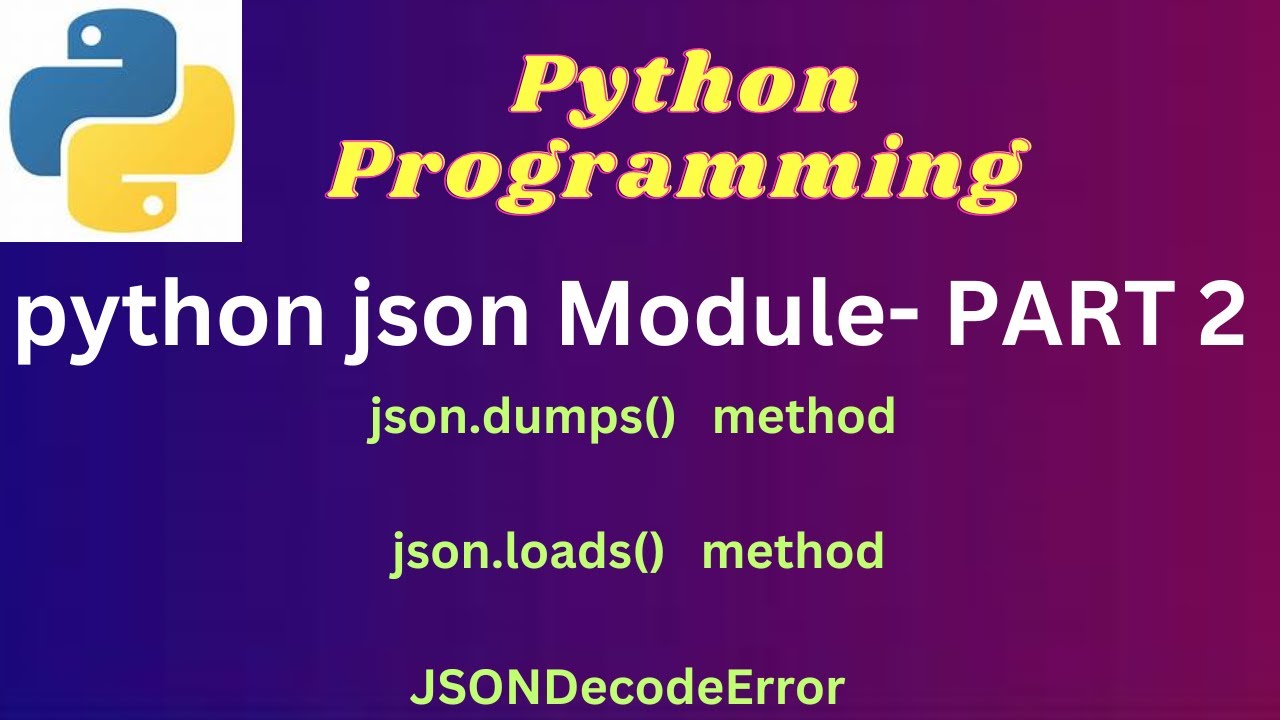 Python Programming

python json Module- PART 2

json.dumps() method

json.loads() method

JSONDecodeError